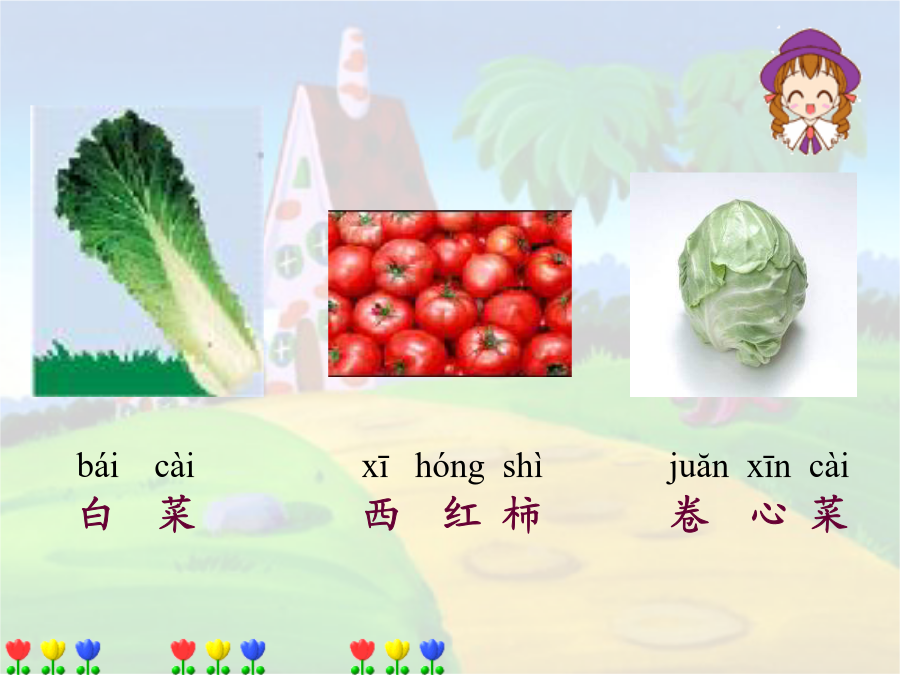 bái cài
白 菜

xī hóng shì
西 红 柿

juǎn xīn cài
卷 心 菜